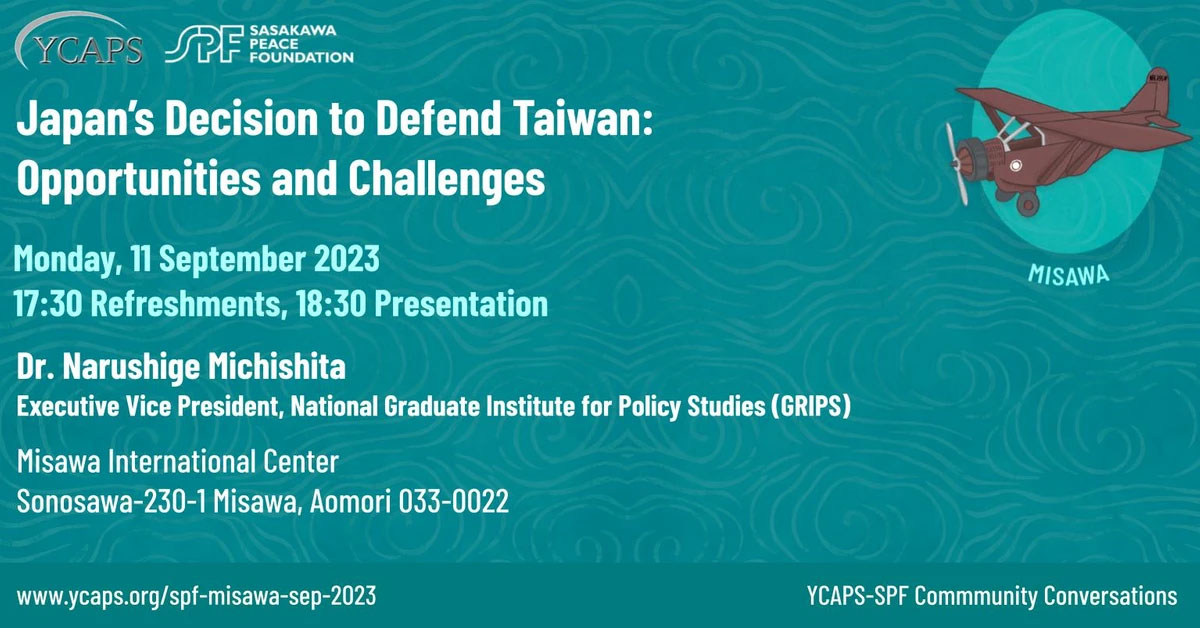 YCAPS SPF SASAKAWA PEACE FOUNDATION

Japan's Decision to Defend Taiwan: Opportunities and Challenges

Monday, 11 September 2023
17:30 Refreshments, 18:30 Presentation

Dr. Narushige Michishita
Executive Vice President, National Graduate Institute for Policy Studies (GRIPS)

Misawa International Center
Sonosawa-230-1 Misawa, Aomori 033-0022

MISAWA

www.ycaps.org/spf-misawa-sep-2023

YCAPS-SPF Commmunity Conversations